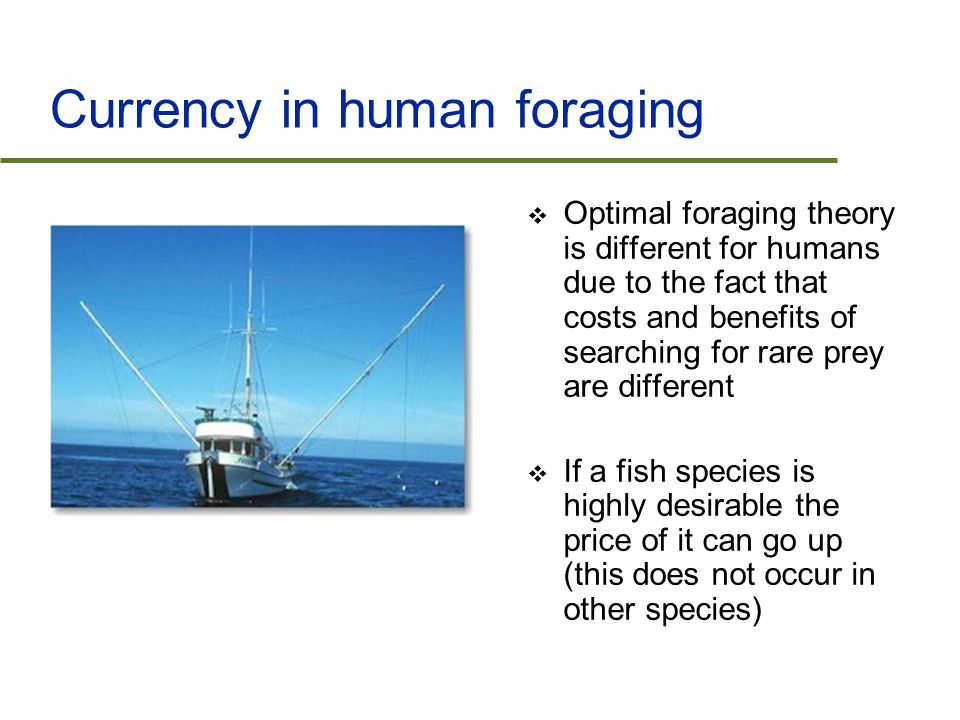 Currency in human foraging

❖ Optimal foraging theory is different for humans due to the fact that costs and benefits of searching for rare prey are different

❖ If a fish species is highly desirable the price of it can go up (this does not occur in other species)